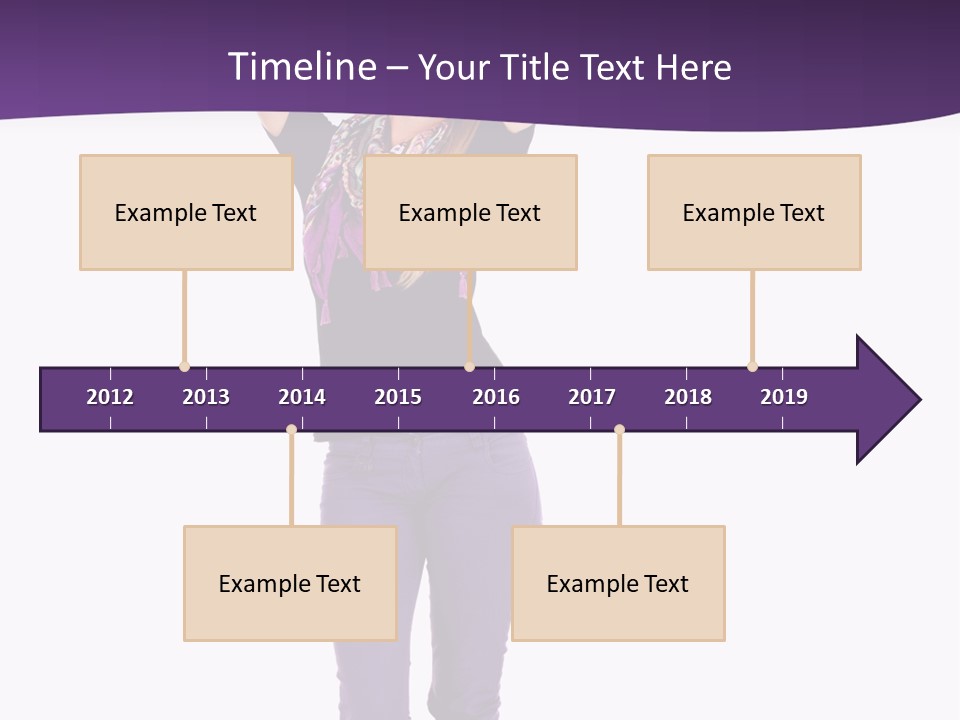 Timeline – Your Title Text Here

Example Text

Example Text

Example Text

2012 2013 2014 2015 2016 2017 2018 2019

Example Text

Example Text